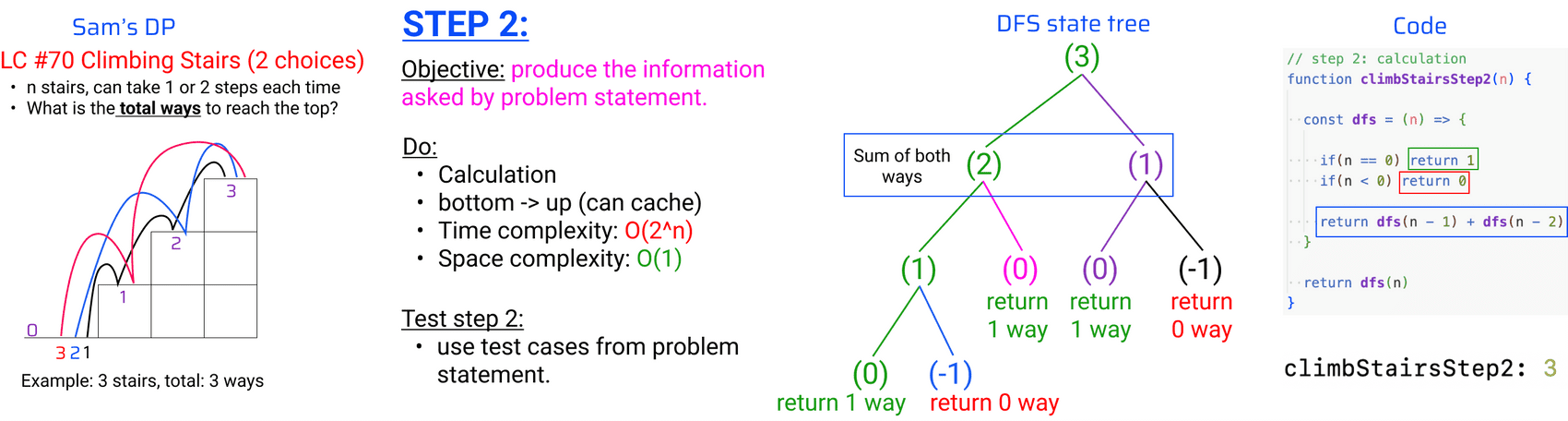 Sam's DP

LC #70 Climbing Stairs (2 choices)

• n stairs, can take 1 or 2 steps each time
• What is the total ways to reach the top?

3
2
1
0
3 2 1

Example: 3 stairs, total: 3 ways

STEP 2:

Objective: produce the information asked by problem statement.

Do:
• Calculation
• bottom -> up (can cache)
• Time complexity: O(2^n)
• Space complexity: O(1)

Test step 2:
• use test cases from problem statement.

DFS state tree

(3)
Sum of both ways
(2)
(1)
(1)
(0) return 1 way
(0) return 1 way
(-1) return 0 way
(0) return 1 way
(-1) return 0 way

Code

// step 2: calculation
function climbStairsStep2(n) {

const dfs = (n) => {

if(n == 0) return 1
if(n < 0) return 0

return dfs(n - 1) + dfs(n - 2)
}

return dfs(n)
}

climbStairsStep2: 3